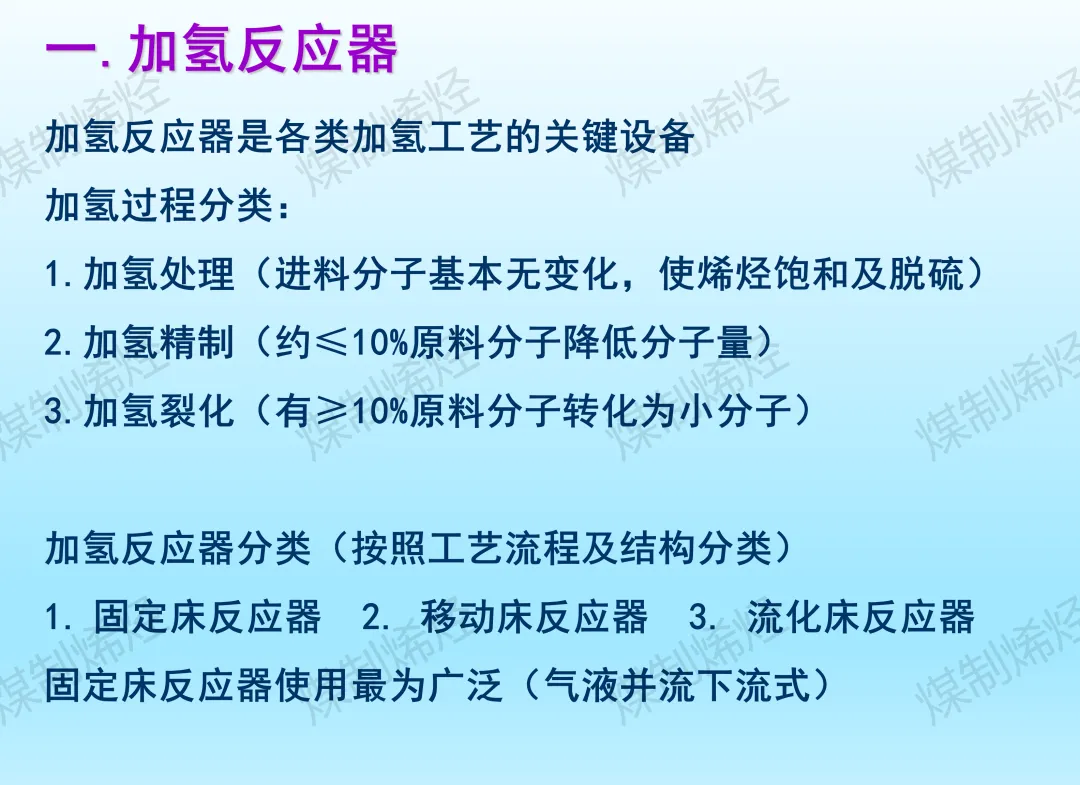 一.加氢反应器

加氢反应器是各类加氢工艺的关键设备

加氢过程分类：

1.加氢处理（进料分子基本无变化，使烯烃饱和及脱硫）

2.加氢精制（约≤10%原料分子降低分子量）

3.加氢裂化（有≥10%原料分子转化为小分子）

加氢反应器分类（按照工艺流程及结构分类）

1.固定床反应器 2.移动床反应器 3.流化床反应器

固定床反应器使用最为广泛（气液并流下流式）

煤制烯烃